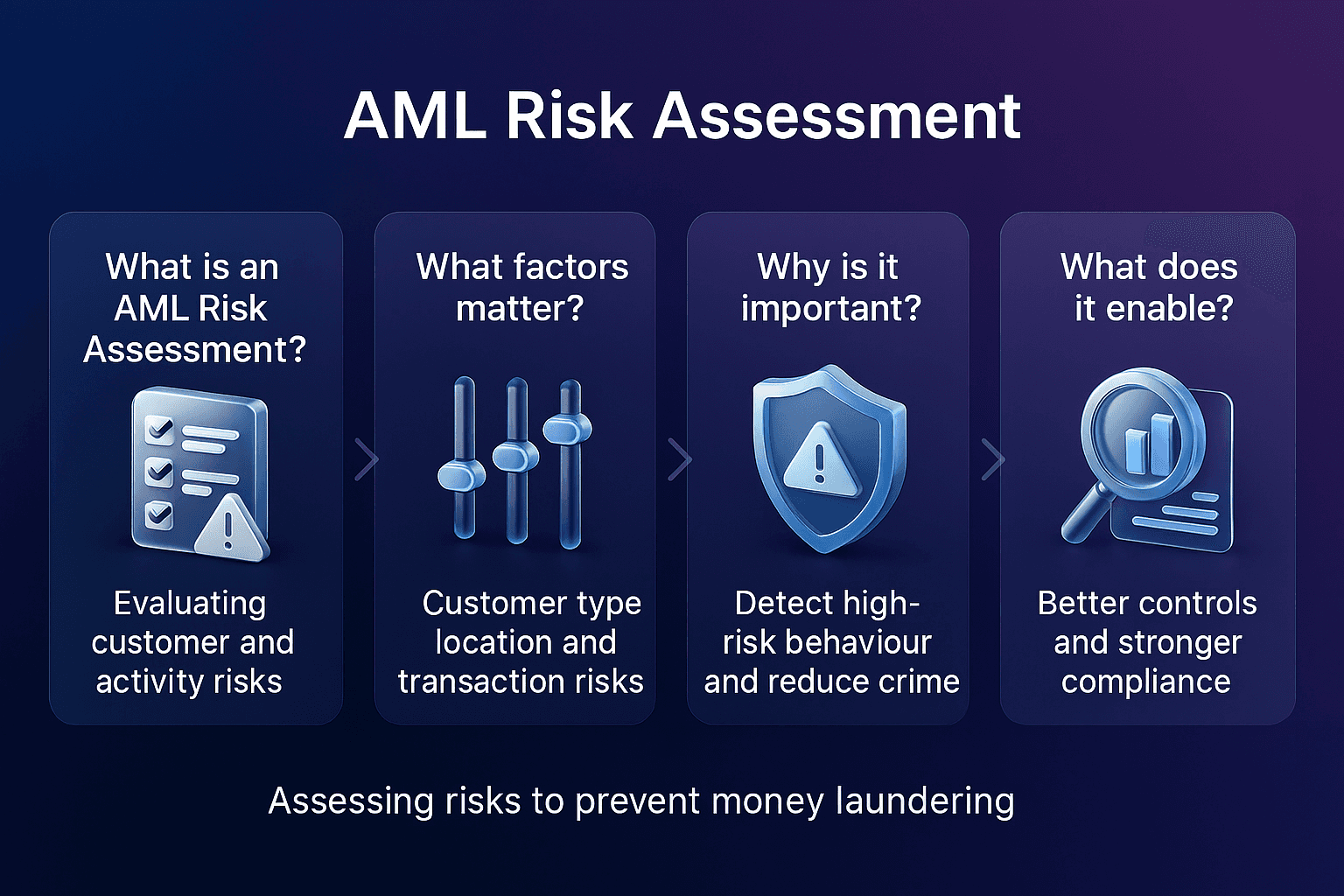 AML Risk Assessment

What is an AML Risk Assessment?

Evaluating customer and activity risks

What factors matter?

Customer type location and transaction risks

Why is it important?

Detect high-risk behaviour and reduce crime

What does it enable?

Better controls and stronger compliance

Assessing risks to prevent money laundering